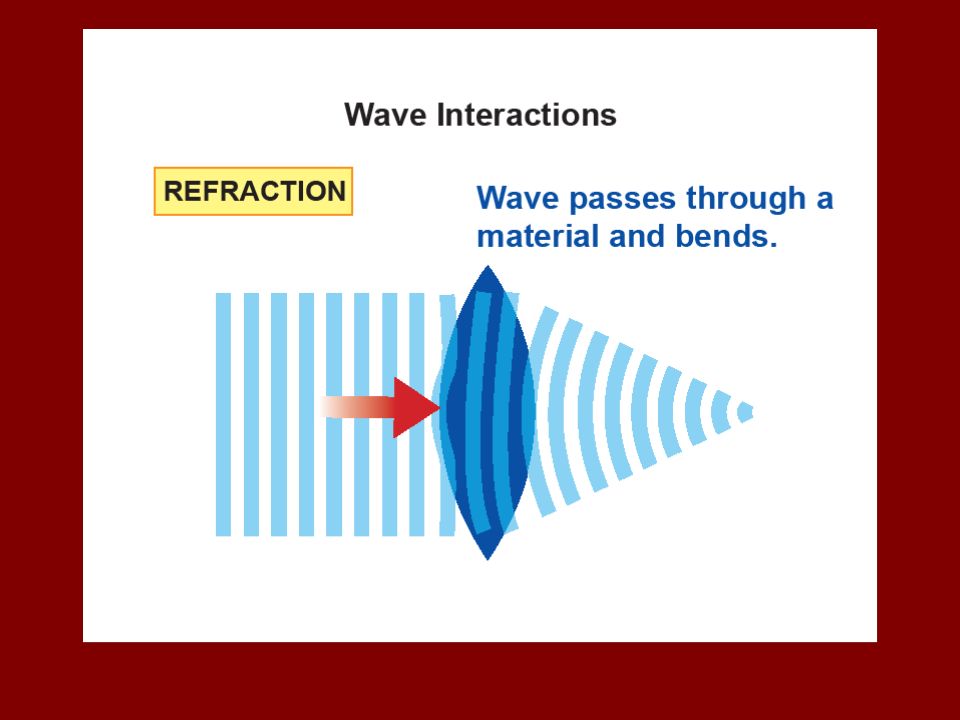 Wave Interactions

REFRACTION

Wave passes through a material and bends.